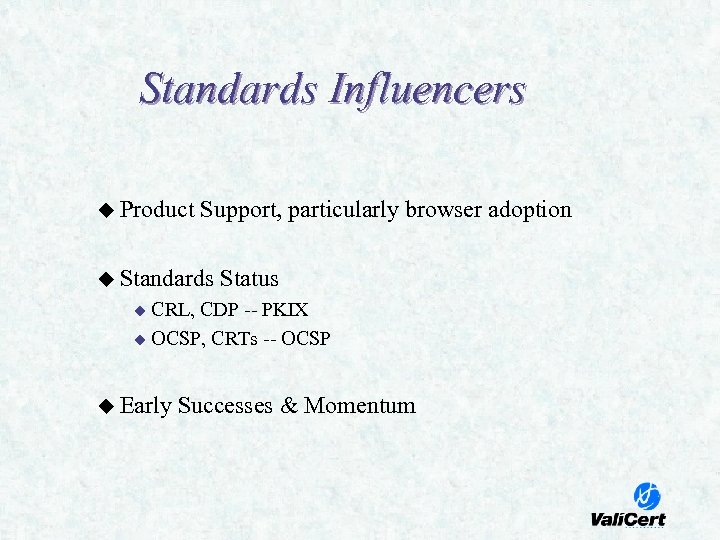 Standards Influencers

◆ Product Support, particularly browser adoption

◆ Standards Status
◆ CRL, CDP -- PKIX
◆ OCSP, CRTs -- OCSP

◆ Early Successes & Momentum

ValiCert